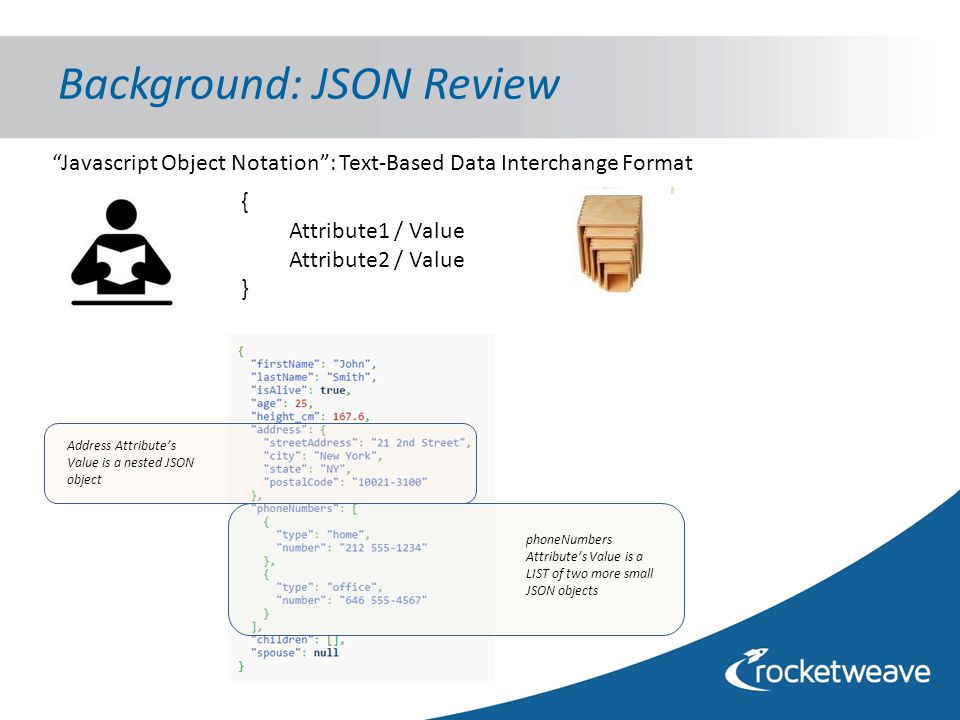 Background: JSON Review

"Javascript Object Notation": Text-Based Data Interchange Format

{
Attribute1 / Value
Attribute2 / Value
}

{
"firstName": "John",
"lastName": "Smith",
"isAlive": true,
"age": 25,
"height_cm": 167.6,
"address": {
"streetAddress": "21 2nd Street",
"city": "New York",
"state": "NY",
"postalCode": "10021-3100"
},
"phoneNumbers": [
{
"type": "home",
"number": "212 555-1234"
},
{
"type": "office",
"number": "646 555-4567"
}
],
"children": [],
"spouse": null
}

Address Attribute's Value is a nested JSON object

phoneNumbers Attribute's Value is a LIST of two more small JSON objects

rocketweave